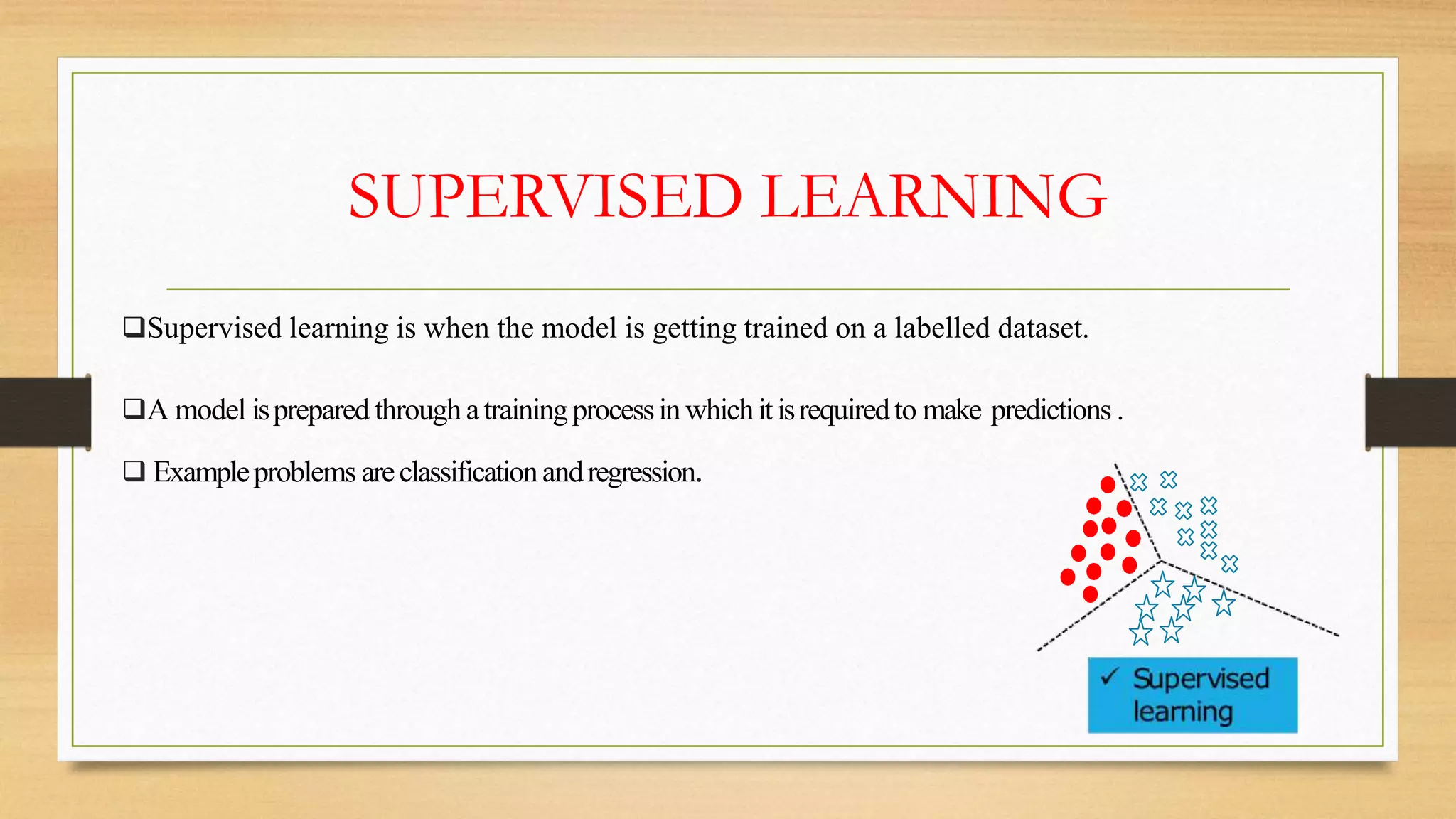 SUPERVISED LEARNING

❑Supervised learning is when the model is getting trained on a labelled dataset.

❑A model is prepared through a training process in which it is required to make predictions .

❑ Example problems are classification and regression.

✓ Supervised learning